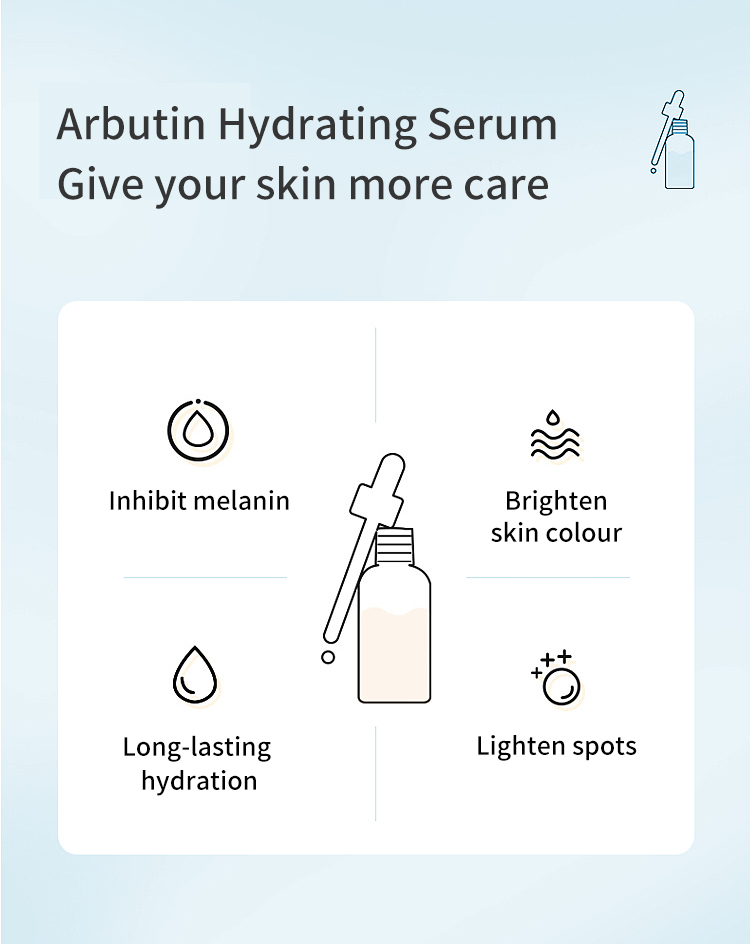 Arbutin Hydrating Serum
Give your skin more care

Inhibit melanin

Brighten skin colour

Long-lasting hydration

Lighten spots